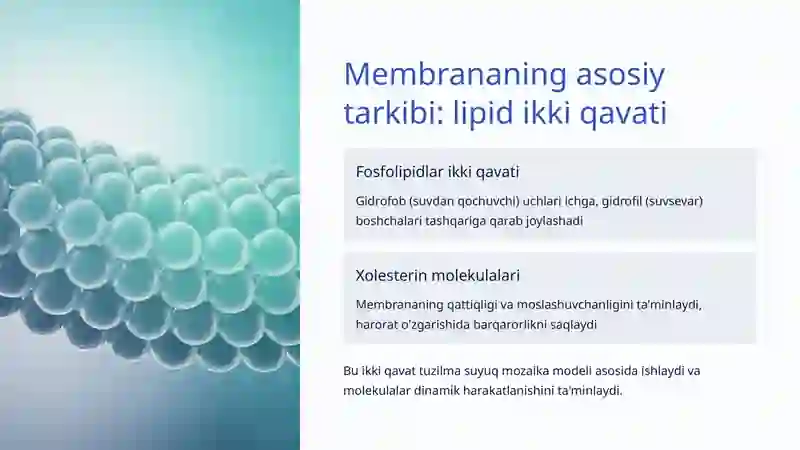 Membrananing asosiy tarkibi: lipid ikki qavati

Fosfolipidlar ikki qavati

Gidrofob (suvdan qochuvchi) uchlari ichga, gidrofil (suvsevar) boshchalari tashqariga qarab joylashadi

Xolesterin molekulalari

Membrananing qattiqligi va moslashuvchanligini ta'minlaydi, harorat o'zgarishida barqarorlikni saqlaydi

Bu ikki qavat tuzilma suyuq mozaika modeli asosida ishlaydi va molekulalar dinamik harakatlanishini ta'minlaydi.